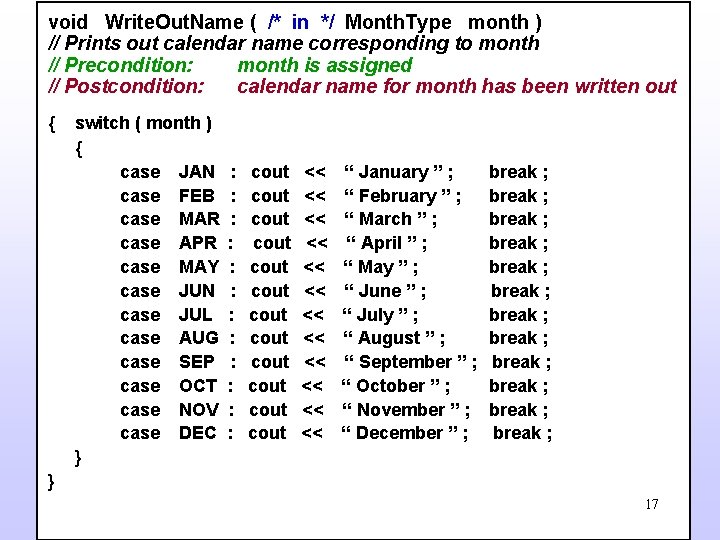 void WriteOutName ( /* in */ MonthType month )
// Prints out calendar name corresponding to month
// Precondition: month is assigned
// Postcondition: calendar name for month has been written out

{ switch ( month )
{
case JAN : cout << “ January ” ; break ;
case FEB : cout << “ February ” ; break ;
case MAR : cout << “ March ” ; break ;
case APR : cout << “ April ” ; break ;
case MAY : cout << “ May ” ; break ;
case JUN : cout << “ June ” ; break ;
case JUL : cout << “ July ” ; break ;
case AUG : cout << “ August ” ; break ;
case SEP : cout << “ September ” ; break ;
case OCT : cout << “ October ” ; break ;
case NOV : cout << “ November ” ; break ;
case DEC : cout << “ December ” ; break ;
}
}

17